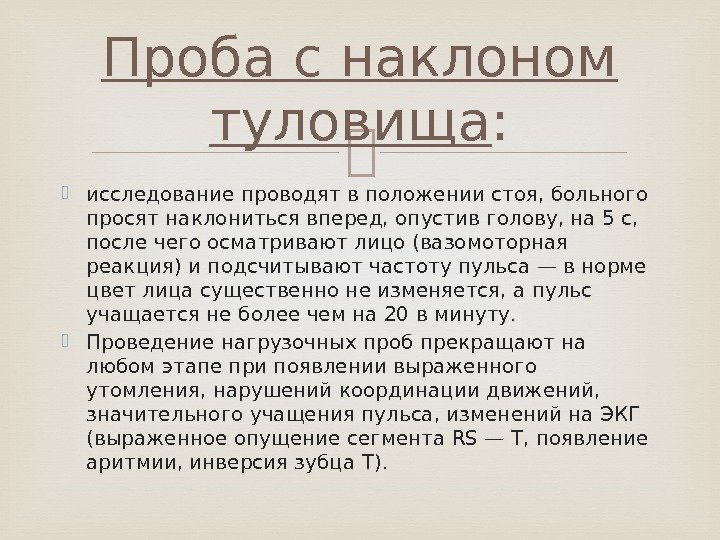 Проба с наклоном туловища:

исследование проводят в положении стоя, больного просят наклониться вперед, опустив голову, на 5 с, после чего осматривают лицо (вазомоторная реакция) и подсчитывают частоту пульса — в норме цвет лица существенно не изменяется, а пульс учащается не более чем на 20 в минуту.

Проведение нагрузочных проб прекращают на любом этапе при появлении выраженного утомления, нарушений координации движений, значительного учащения пульса, изменений на ЭКГ (выраженное опущение сегмента RS — T, появление аритмии, инверсия зубца T).